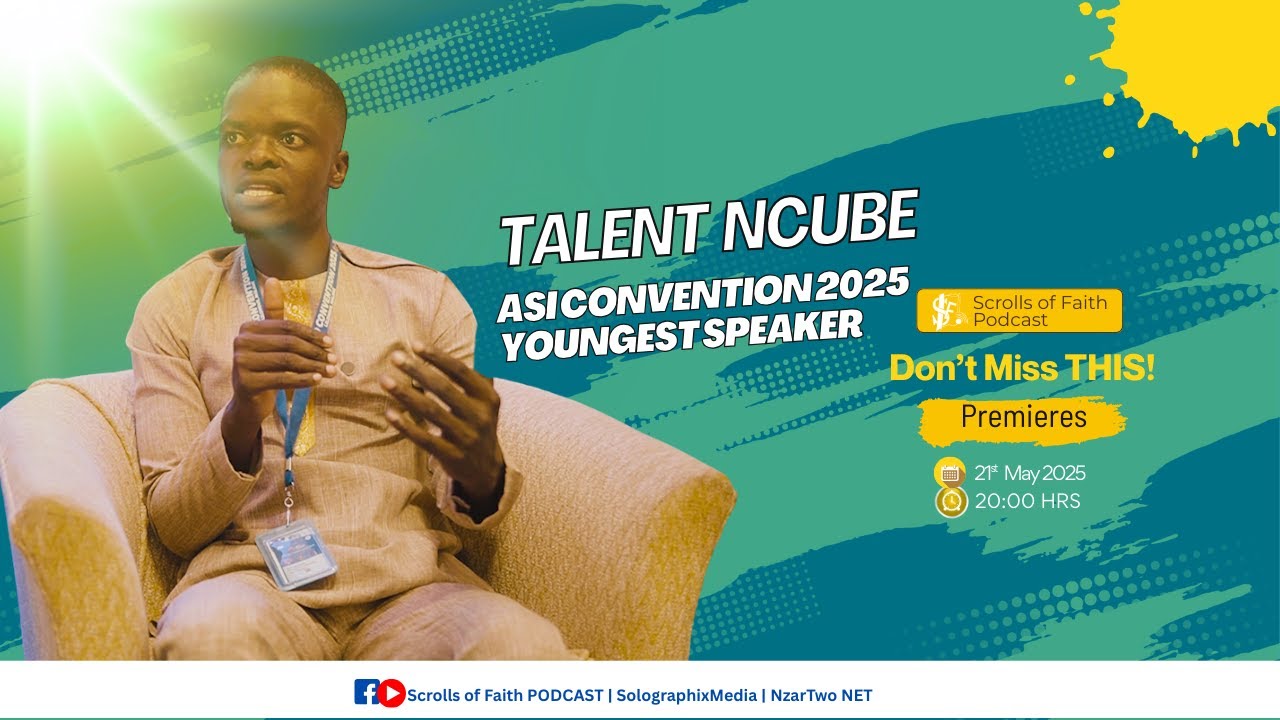 TALENT NCUBE

ASI CONVENTION 2025 YOUNGEST SPEAKER

Scrolls of Faith Podcast

Don't Miss THIS!

Premieres

21st May 2025
20:00 HRS

Scrolls of Faith PODCAST | SolographixMedia | NzarTwo NET